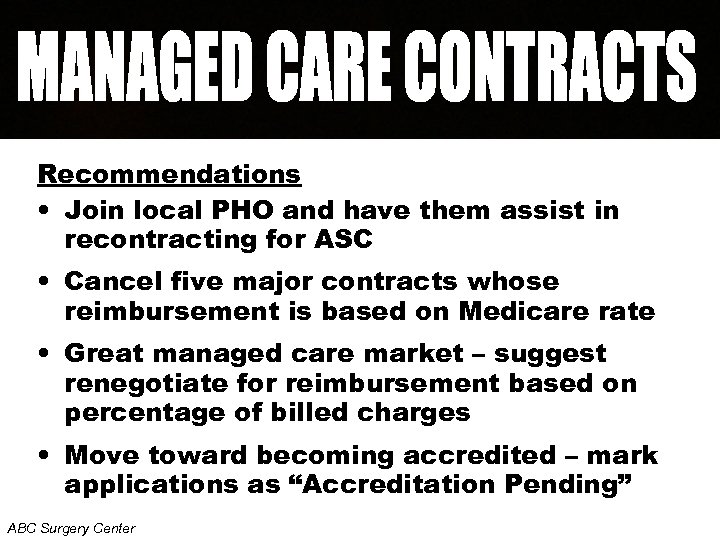 MANAGED CARE CONTRACTS

Recommendations

• Join local PHO and have them assist in recontracting for ASC

• Cancel five major contracts whose reimbursement is based on Medicare rate

• Great managed care market – suggest renegotiate for reimbursement based on percentage of billed charges

• Move toward becoming accredited – mark applications as “Accreditation Pending”

ABC Surgery Center